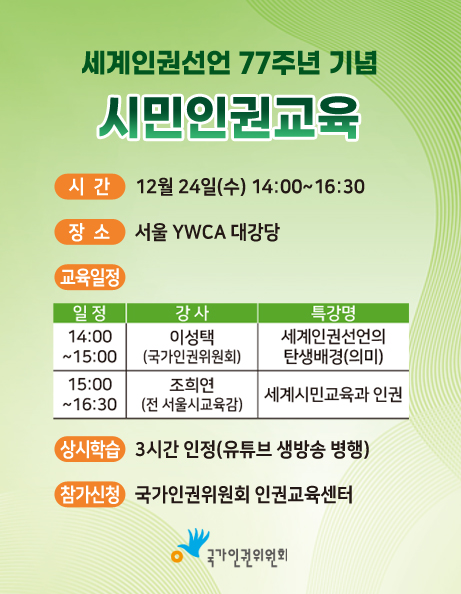 세계인권선언 77주년 기념

시민인권교육

시 간 12월 24일(수) 14:00~16:30

장 소 서울 YWCA 대강당

교육일정

| 일 정 | 강 사 | 특강명 |
|---|---|---|
| 14:00 ~15:00 | 이성택 (국가인권위원회) | 세계인권선언의 탄생배경(의미) |
| 15:00 ~16:30 | 조희연 (전 서울시교육감) | 세계시민교육과 인권 |

상시학습 3시간 인정(유튜브 생방송 병행)

참가신청 국가인권위원회 인권교육센터

국가인권위원회